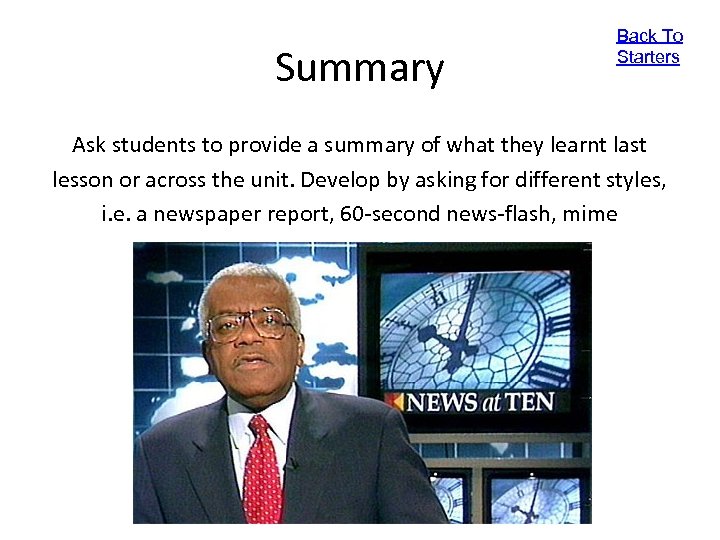 Back To Starters

Summary

Ask students to provide a summary of what they learnt last lesson or across the unit. Develop by asking for different styles, i.e. a newspaper report, 60-second news-flash, mime

NEWS at TEN